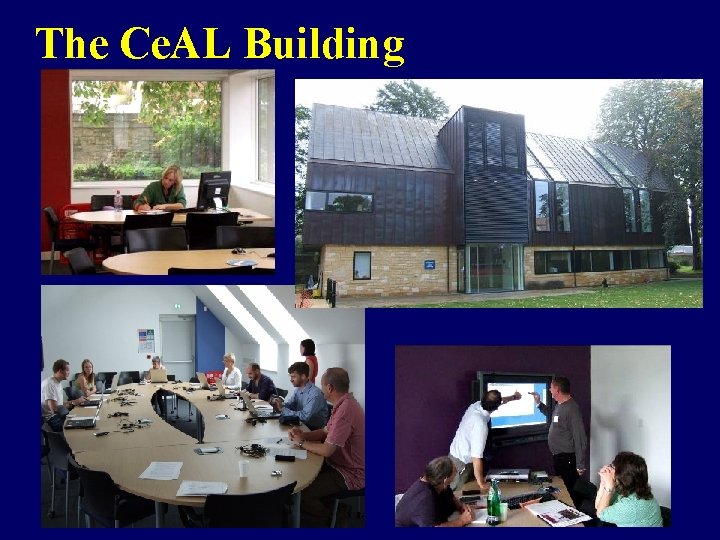 The CeAL Building